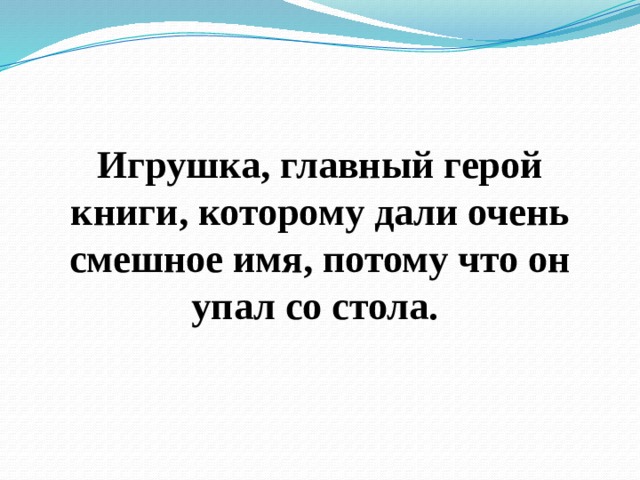 Игрушка, главный герой книги, которому дали очень смешное имя, потому что он упал со стола.